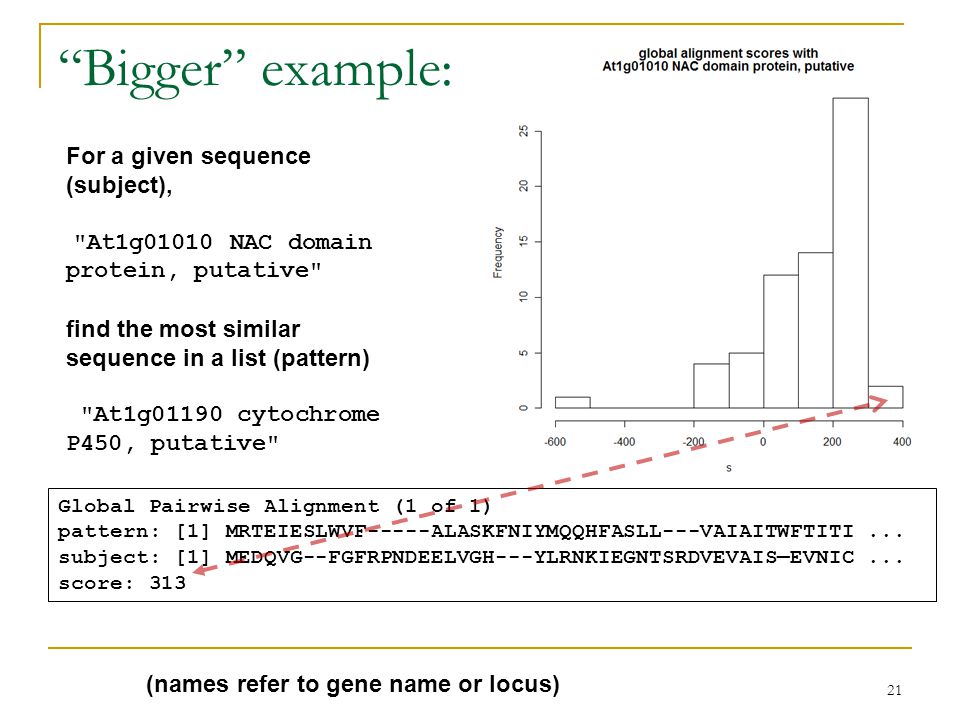 “Bigger” example:

For a given sequence (subject),

"At1g01010 NAC domain protein, putative"

find the most similar sequence in a list (pattern)

"At1g01190 cytochrome P450, putative"

global alignment scores with
At1g01010 NAC domain protein, putative

Frequency

0
5
10
15
20
25

-600
-400
-200
0
200
400

s

Global Pairwise Alignment (1 of 1)
pattern: [1] MRTEIESLWVF-----ALASKFNIYMQQHFASLL---VAIAITWFTITI ...
subject: [1] MEDQVG--FGFRPNDEELVGH---YLRNKIEGNTSRDVEVAIS—EVNIC ...
score: 313

(names refer to gene name or locus)

21